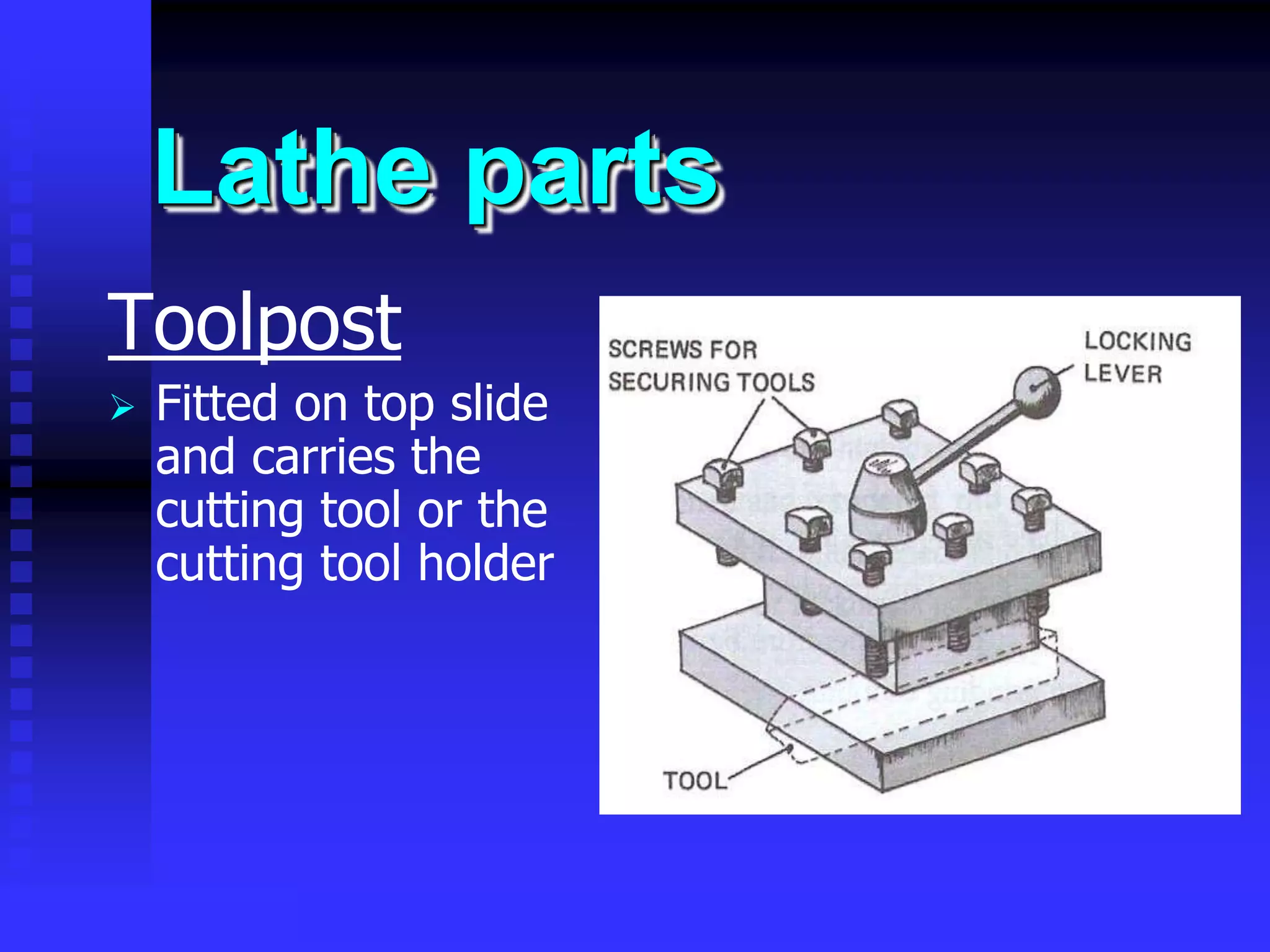 Lathe parts

Toolpost

➢ Fitted on top slide and carries the cutting tool or the cutting tool holder

SCREWS FOR SECURING TOOLS

LOCKING LEVER

TOOL